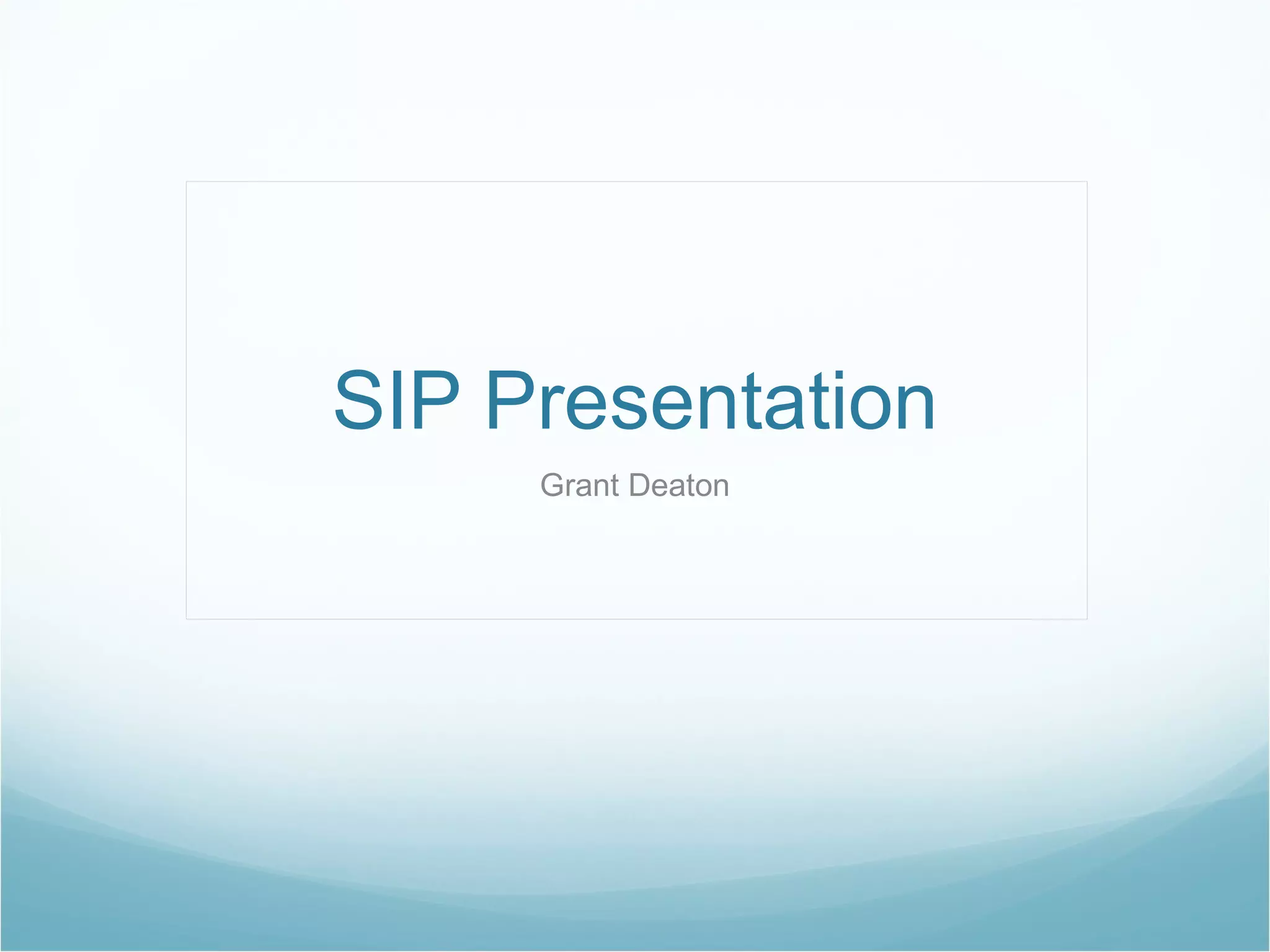 SIP Presentation

Grant Deaton